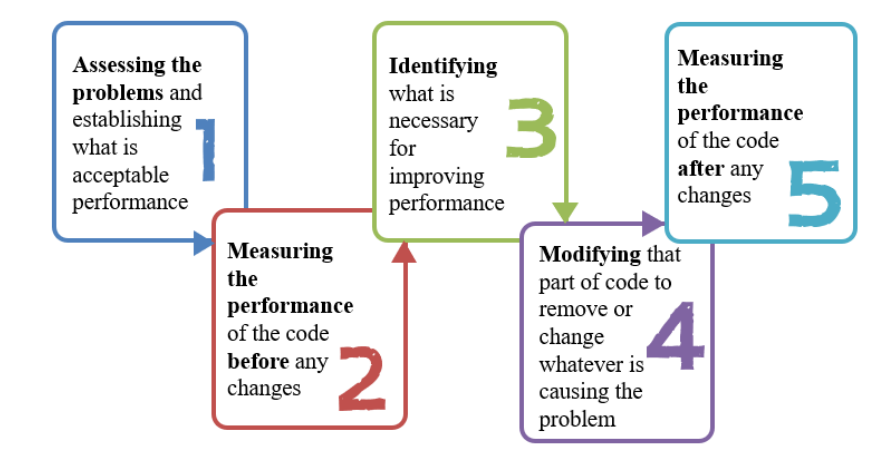 Assessing the problems and establishing what is acceptable performance

1

Measuring the performance of the code before any changes

2

Identifying what is necessary for improving performance

3

Modifying that part of code to remove or change whatever is causing the problem

4

Measuring the performance of the code after any changes

5